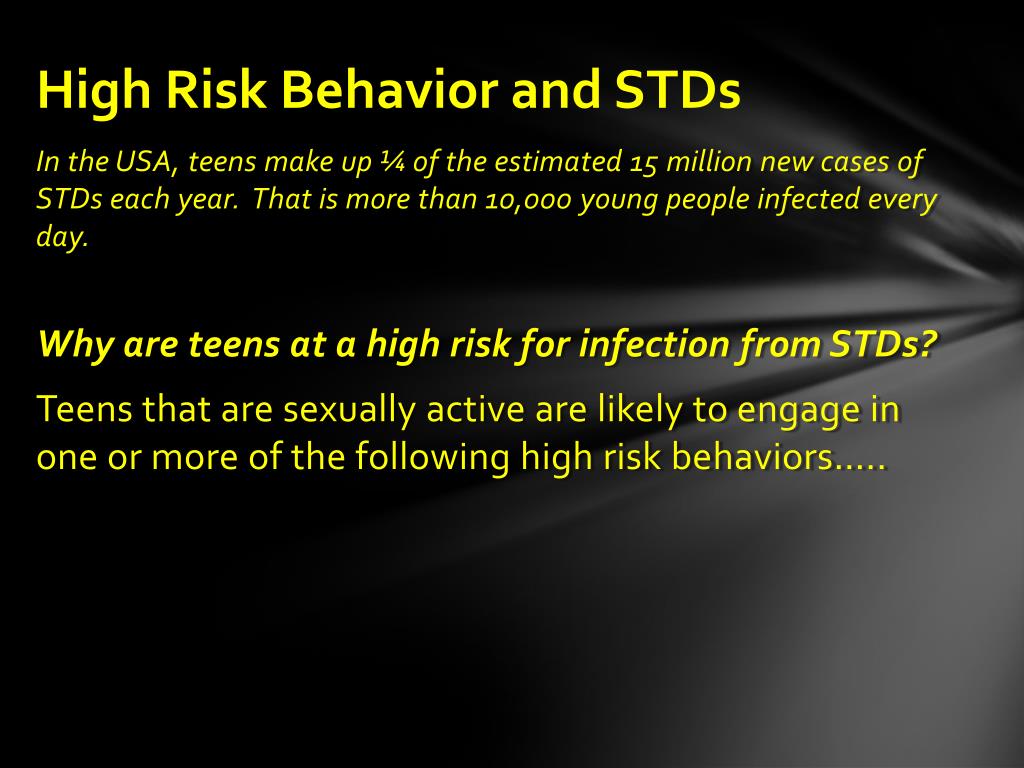 High Risk Behavior and STDs

In the USA, teens make up ¼ of the estimated 15 million new cases of STDs each year. That is more than 10,000 young people infected every day.

Why are teens at a high risk for infection from STDs?

Teens that are sexually active are likely to engage in one or more of the following high risk behaviors…..